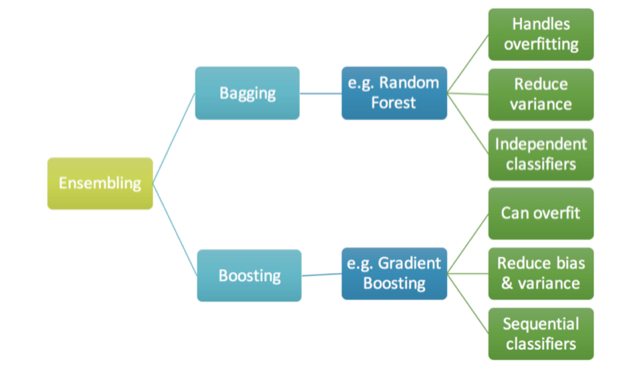 Ensembling

Bagging

e.g. Random Forest

Handles overfitting

Reduce variance

Independent classifiers

Boosting

e.g. Gradient Boosting

Can overfit

Reduce bias & variance

Sequential classifiers